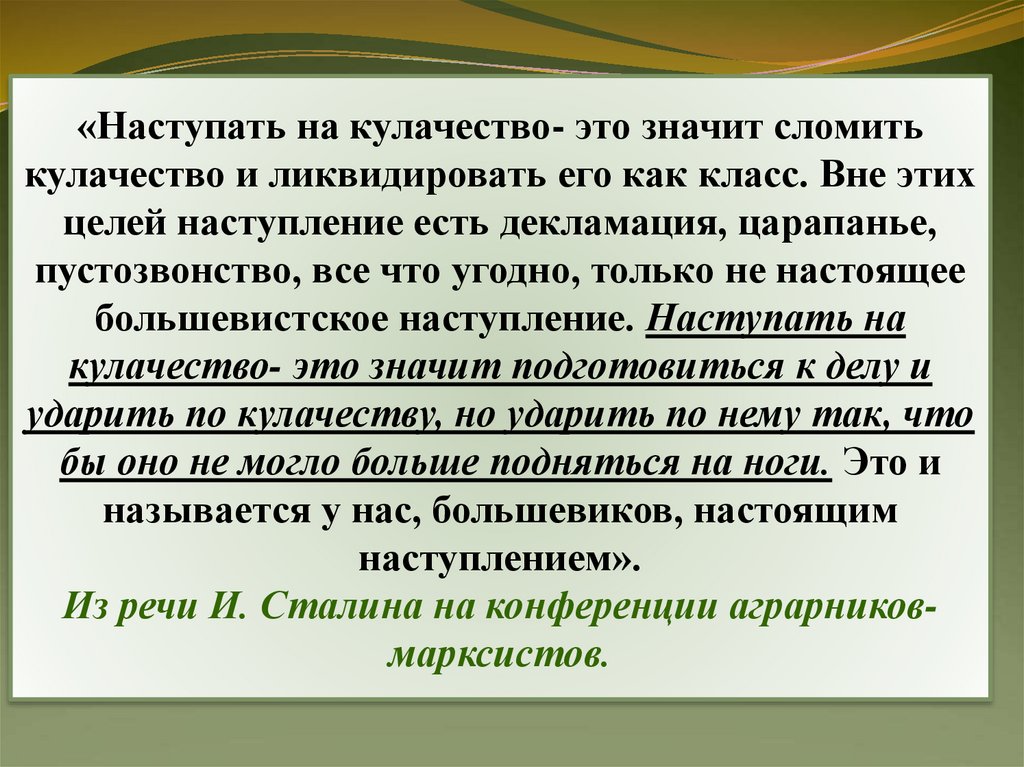 «Наступать на кулачество- это значит сломить кулачество и ликвидировать его как класс. Вне этих целей наступление есть декламация, царапанье, пустозвонство, все что угодно, только не настоящее большевистское наступление. Наступать на кулачество- это значит подготовиться к делу и ударить по кулачеству, но ударить по нему так, что бы оно не могло больше подняться на ноги. Это и называется у нас, большевиков, настоящим наступлением».

Из речи И. Сталина на конференции аграрников-марксистов.